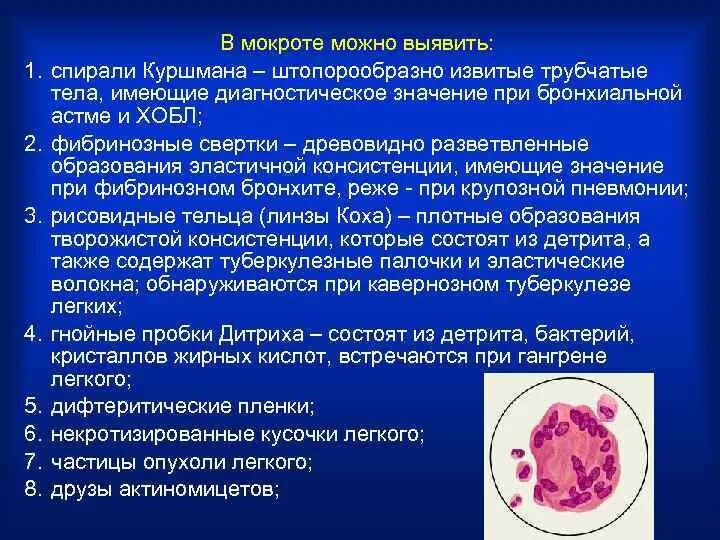 В мокроте можно выявить:

1. спирали Куршмана – штопорообразно извитые трубчатые тела, имеющие диагностическое значение при бронхиальной астме и ХОБЛ;
2. фибринозные свертки – древовидно разветвленные образования эластичной консистенции, имеющие значение при фибринозном бронхите, реже - при крупозной пневмонии;
3. рисовидные тельца (линзы Коха) – плотные образования творожистой консистенции, которые состоят из детрита, а также содержат туберкулезные палочки и эластические волокна; обнаруживаются при кавернозном туберкулезе легких;
4. гнойные пробки Дитриха – состоят из детрита, бактерий, кристаллов жирных кислот, встречаются при гангрене легкого;
5. дифтеритические пленки;
6. некротизированные кусочки легкого;
7. частицы опухоли легкого;
8. друзы актиномицетов;